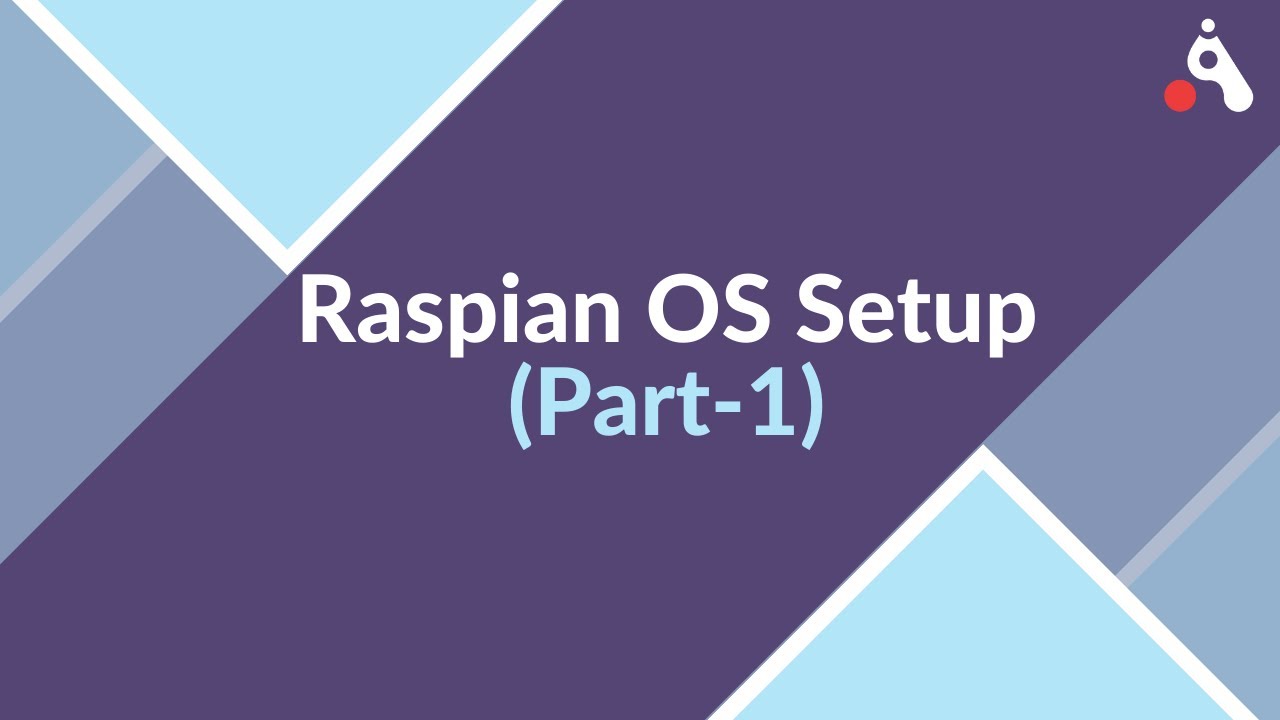 Raspian OS Setup
(Part-1)